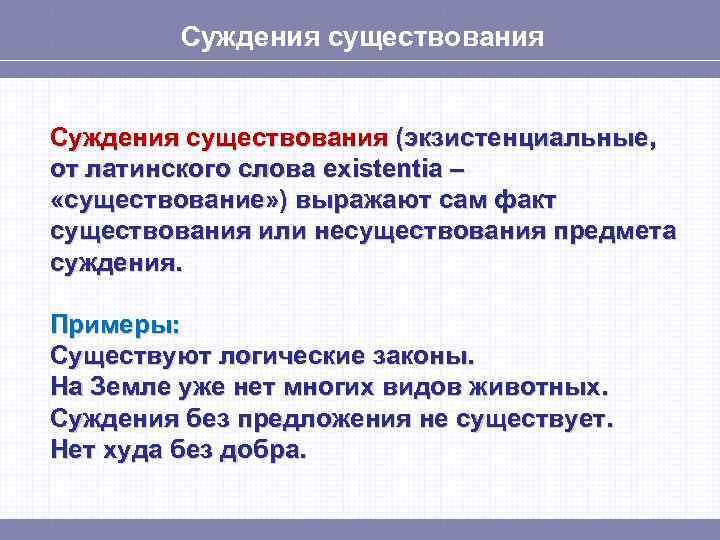 Суждения существования

Суждения существования (экзистенциальные, от латинского слова existentia – «существование») выражают сам факт существования или несуществования предмета суждения.

Примеры:
Существуют логические законы.
На Земле уже нет многих видов животных.
Суждения без предложения не существует.
Нет худа без добра.